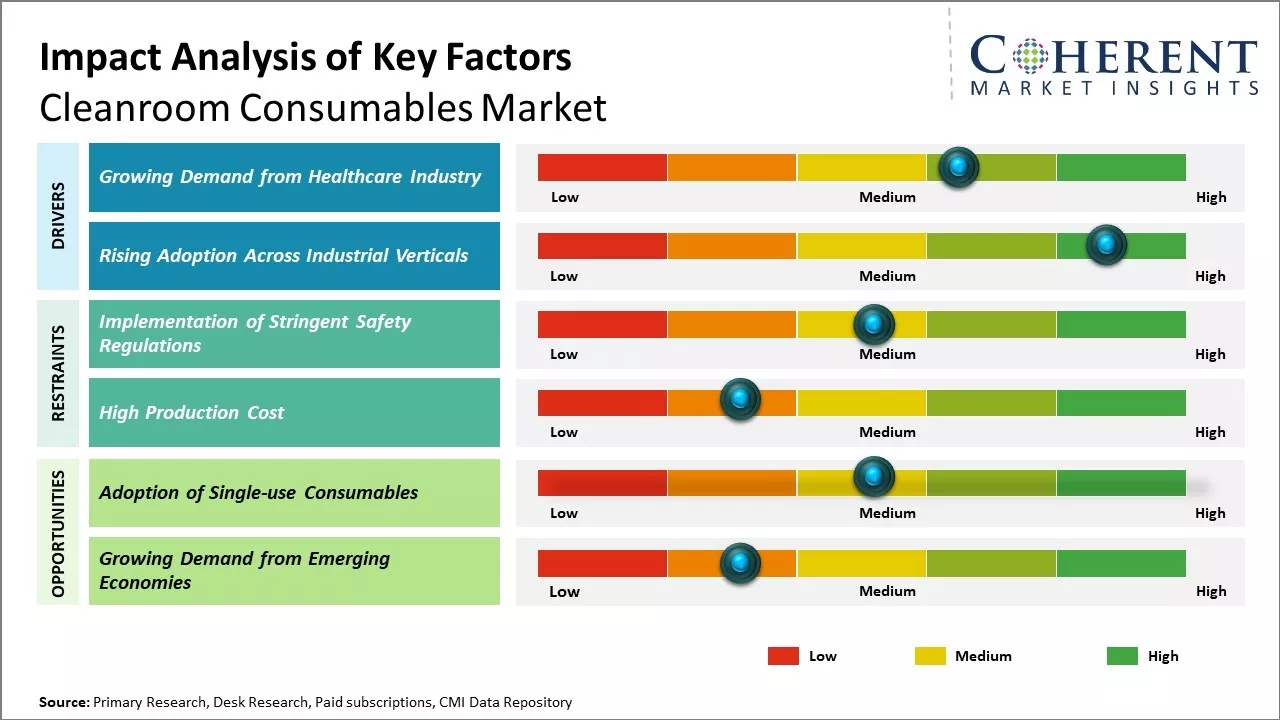 Impact Analysis of Key Factors
Cleanroom Consumables Market

COHERENT
MARKET INSIGHTS

DRIVERS

Growing Demand from Healthcare Industry

Low Medium High

Rising Adoption Across Industrial Verticals

Low Medium High

RESTRAINTS

Implementation of Stringent Safety Regulations

Low Medium High

High Production Cost

Low Medium High

OPPORTUNITIES

Adoption of Single-use Consumables

Low Medium High

Growing Demand from Emerging Economies

Low Medium High

Low Medium High

Source: Primary Research, Desk Research, Paid subscriptions, CMI Data Repository